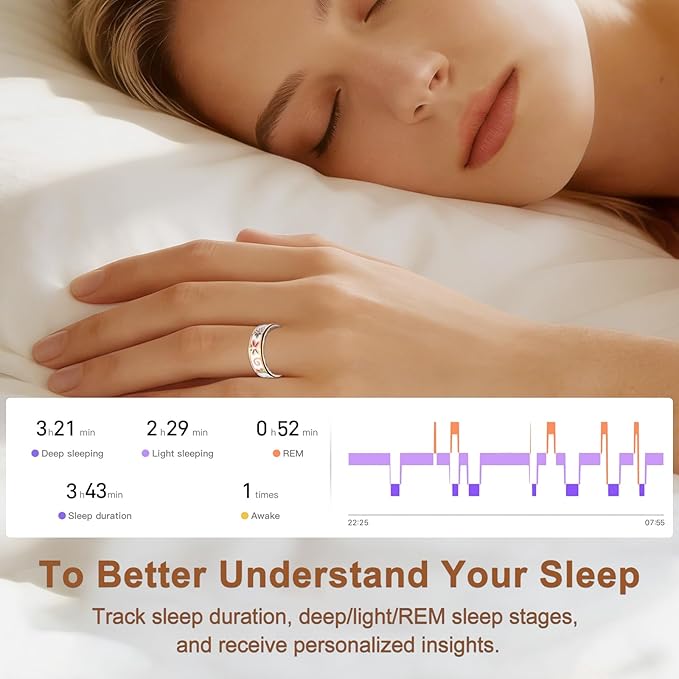 3h21 min
Deep sleeping

2h29 min
Light sleeping

0h52 min
REM

3h43min
Sleep duration

1 times
Awake

22:25
07:55

To Better Understand Your Sleep

Track sleep duration, deep/light/REM sleep stages, and receive personalized insights.